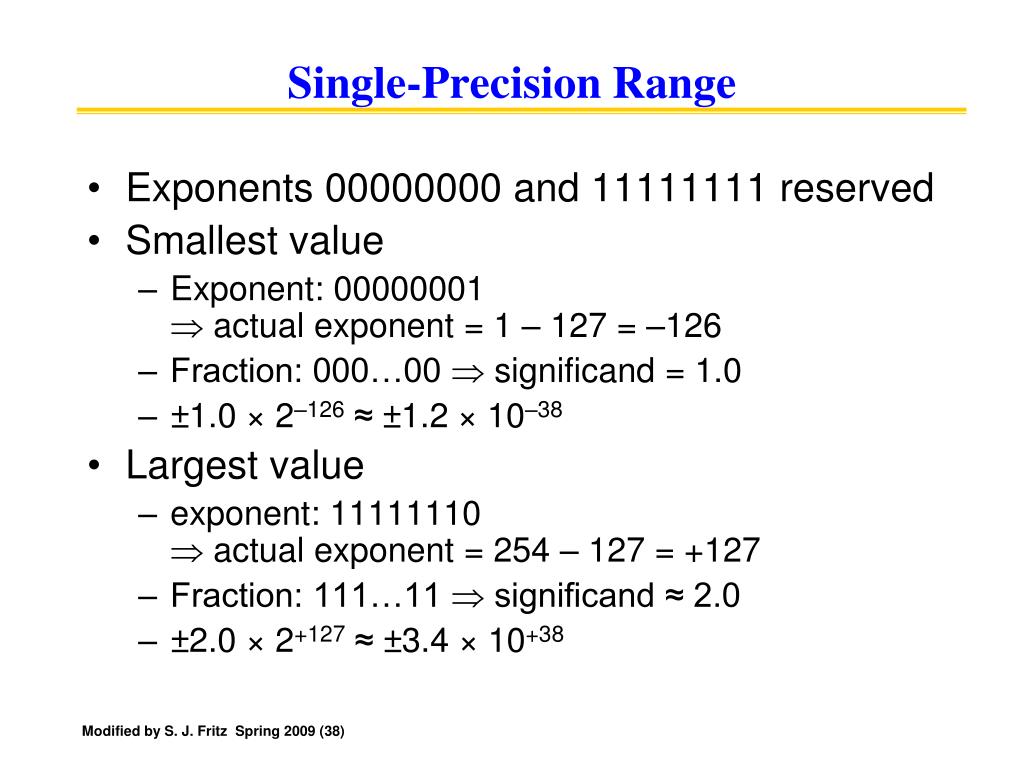 Single-Precision Range

• Exponents 00000000 and 11111111 reserved
• Smallest value
– Exponent: 00000001
$\Rightarrow$ actual exponent = 1 – 127 = –126
– Fraction: 000…00 $\Rightarrow$ significand = 1.0
– $\pm 1.0 \times 2^{-126} \approx \pm 1.2 \times 10^{-38}$
• Largest value
– exponent: 11111110
$\Rightarrow$ actual exponent = 254 – 127 = +127
– Fraction: 111…11 $\Rightarrow$ significand ≈ 2.0
– $\pm 2.0 \times 2^{+127} \approx \pm 3.4 \times 10^{+38}$

Modified by S. J. Fritz Spring 2009 (38)